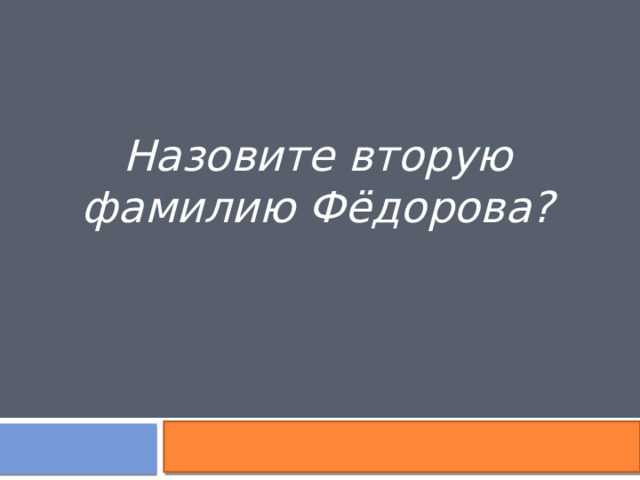 Назовите вторую фамилию Фёдорова?